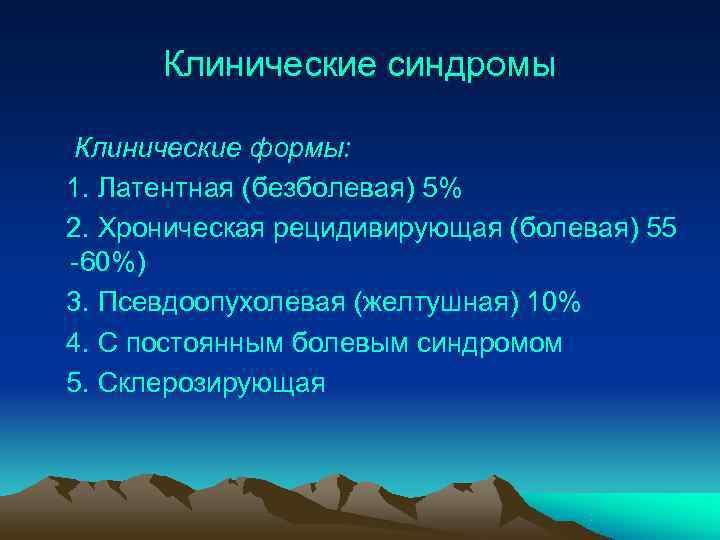 Клинические синдромы

Клинические формы:

1. Латентная (безболевая) 5%

2. Хроническая рецидивирующая (болевая) 55 -60%)

3. Псевдоопухолевая (желтушная) 10%

4. С постоянным болевым синдромом

5. Склерозирующая